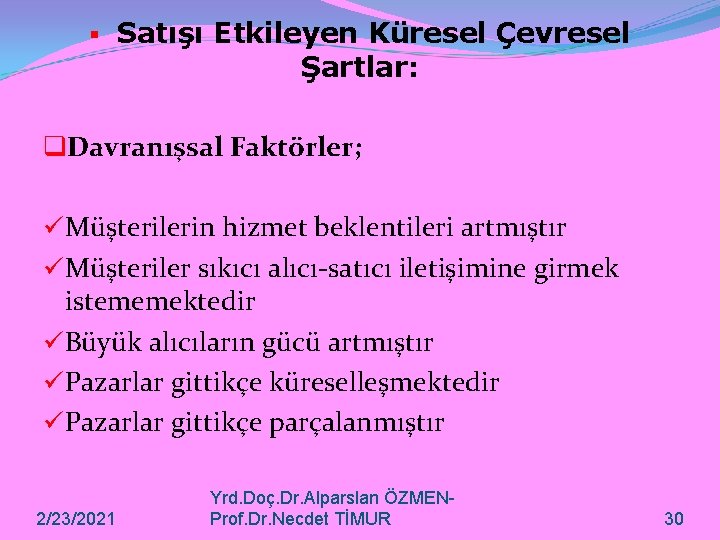 ▪ Satışı Etkileyen Küresel Çevresel Şartlar:

❑Davranışsal Faktörler;

✓Müşterilerin hizmet beklentileri artmıştır

✓Müşteriler sıkıcı alıcı-satıcı iletişimine girmek istememektedir

✓Büyük alıcıların gücü artmıştır

✓Pazarlar gittikçe küreselleşmektedir

✓Pazarlar gittikçe parçalanmıştır

2/23/2021

Yrd.Doç.Dr.Alparslan ÖZMEN-Prof.Dr.Necdet TİMUR

30